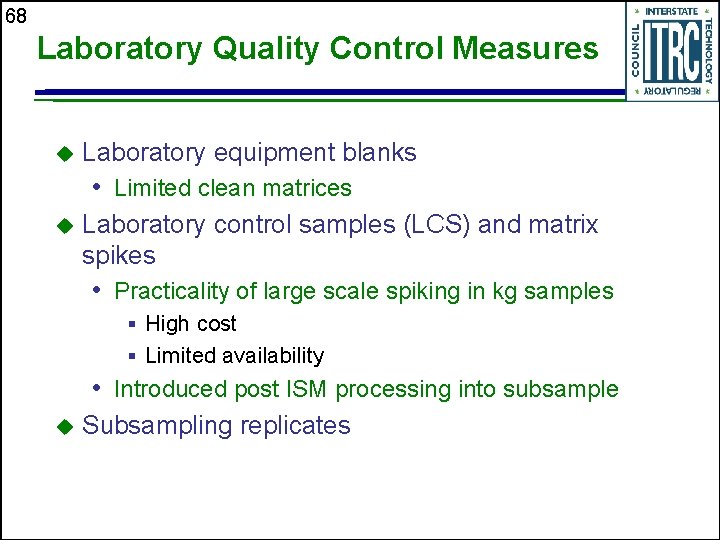 68

Laboratory Quality Control Measures

INTERSTATE TECHNOLOGY REGULATORY COUNCIL ITRC

◆ Laboratory equipment blanks
• Limited clean matrices
◆ Laboratory control samples (LCS) and matrix spikes
• Practicality of large scale spiking in kg samples
▪ High cost
▪ Limited availability
• Introduced post ISM processing into subsample
◆ Subsampling replicates